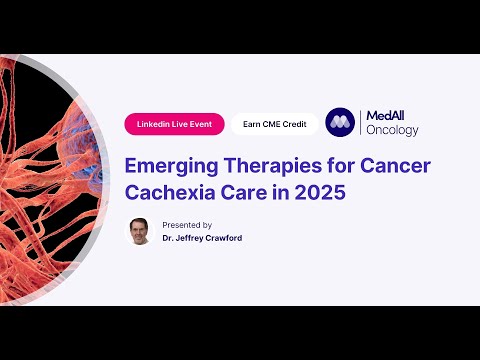 Linkedin Live Event

Earn CME Credit

MedAll Oncology

Emerging Therapies for Cancer Cachexia Care in 2025

Presented by
Dr. Jeffrey Crawford